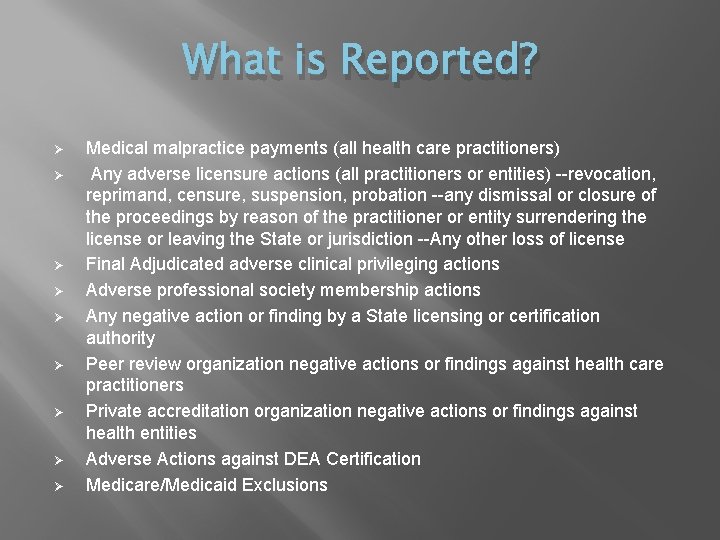 What is Reported?

➢ Medical malpractice payments (all health care practitioners)
➢ Any adverse licensure actions (all practitioners or entities) --revocation, reprimand, censure, suspension, probation --any dismissal or closure of the proceedings by reason of the practitioner or entity surrendering the license or leaving the State or jurisdiction --Any other loss of license
➢ Final Adjudicated adverse clinical privileging actions
➢ Adverse professional society membership actions
➢ Any negative action or finding by a State licensing or certification authority
➢ Peer review organization negative actions or findings against health care practitioners
➢ Private accreditation organization negative actions or findings against health entities
➢ Adverse Actions against DEA Certification
➢ Medicare/Medicaid Exclusions